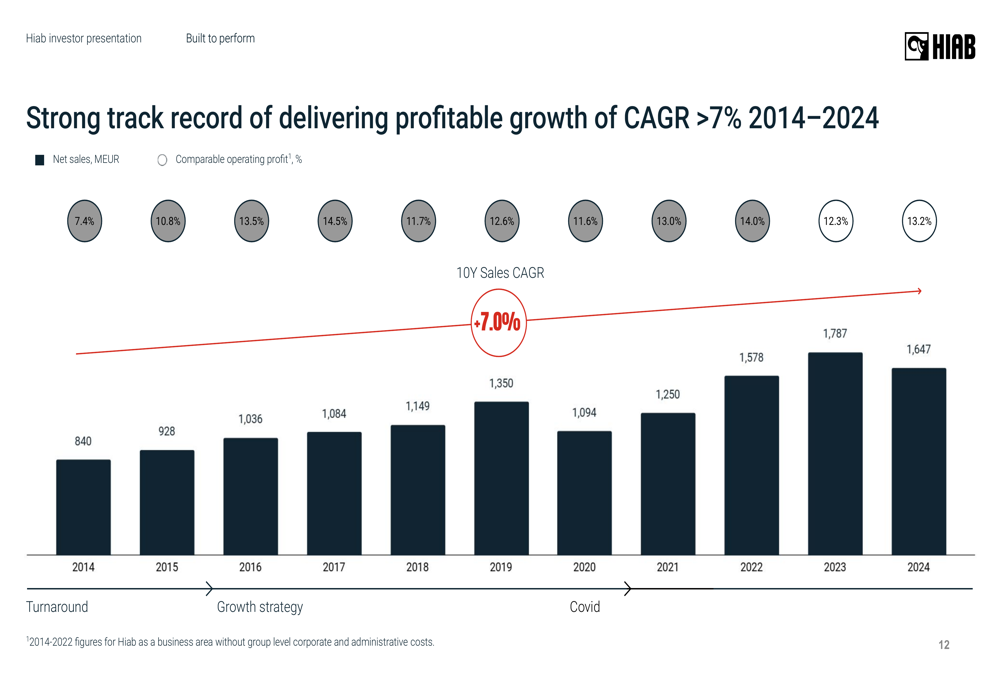 Hiab investor presentation Built to perform

HIAB

Strong track record of delivering profitable growth of CAGR >7% 2014–2024

Net sales, MEUR
Comparable operating profit$^1$, %

7.4% 10.8% 13.5% 14.5% 11.7% 12.6% 11.6% 13.0% 14.0% 12.3% 13.2%

10Y Sales CAGR

+7.0%

840 928 1,036 1,084 1,149 1,350 1,094 1,250 1,578 1,787 1,647

2014 2015 2016 2017 2018 2019 2020 2021 2022 2023 2024

Turnaround
Growth strategy
Covid

$^1$2014-2022 figures for Hiab as a business area without group level corporate and administrative costs.

12